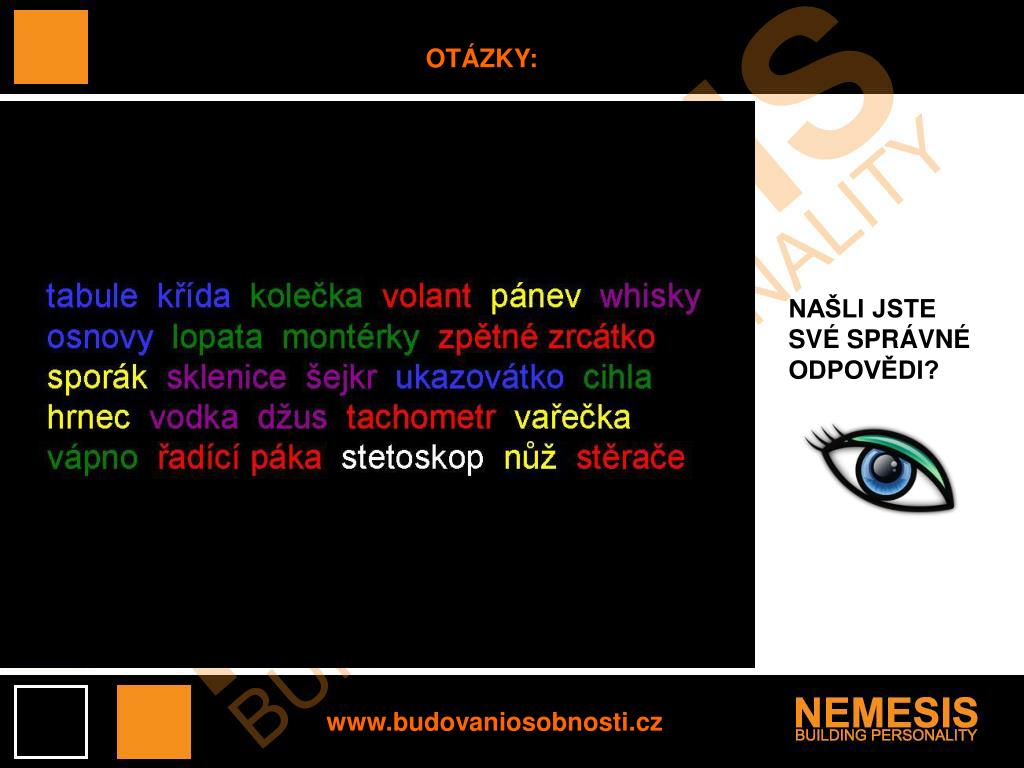 OTÁZKY:

tabule křída kolečka volant pánev whisky osnovy lopata montérky zpětné zrcátko sporák sklenice šejkr ukazovátko cihla hrnec vodka džus tachometr vařečka vápno řadící páka stetoskop nůž stěrače

NAŠLI JSTE SVÉ SPRÁVNÉ ODPOVĚDI?

www.budovaniosobnosti.cz

NEMESIS
BUILDING PERSONALITY